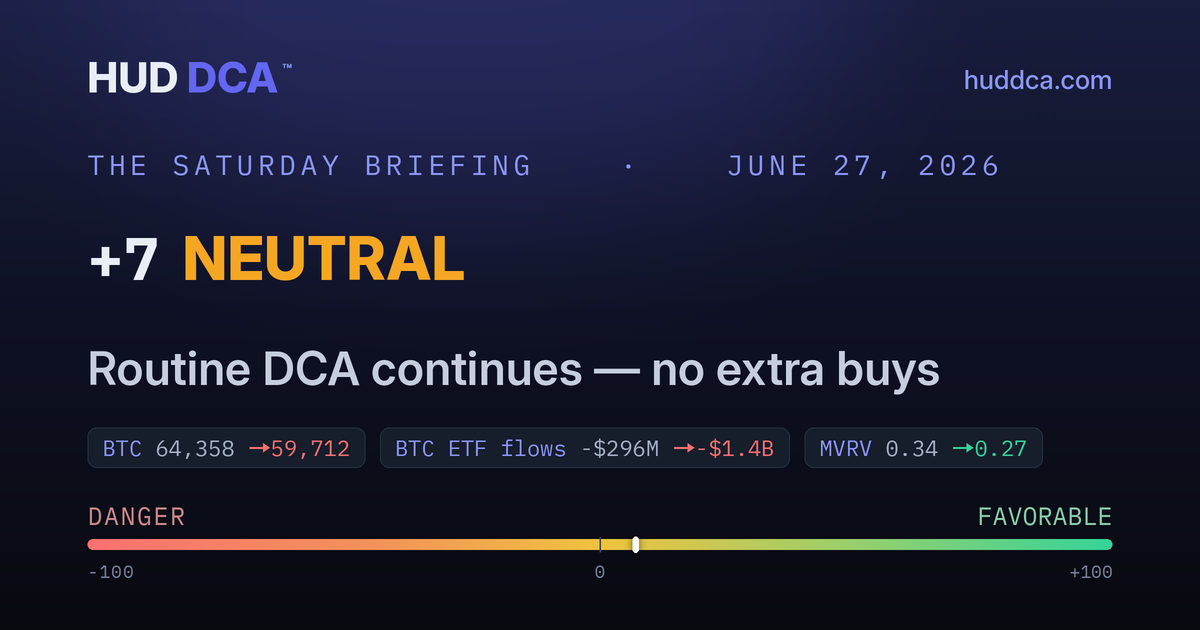 HUD DCA™

huddca.com

THE SATURDAY BRIEFING · JUNE 27, 2026

+7 NEUTRAL

Routine DCA continues — no extra buys

BTC 64,358 →59,712

BTC ETF flows -$296M →-$1.4B

MVRV 0.34 →0.27

DANGER

FAVORABLE

-100

0

+100